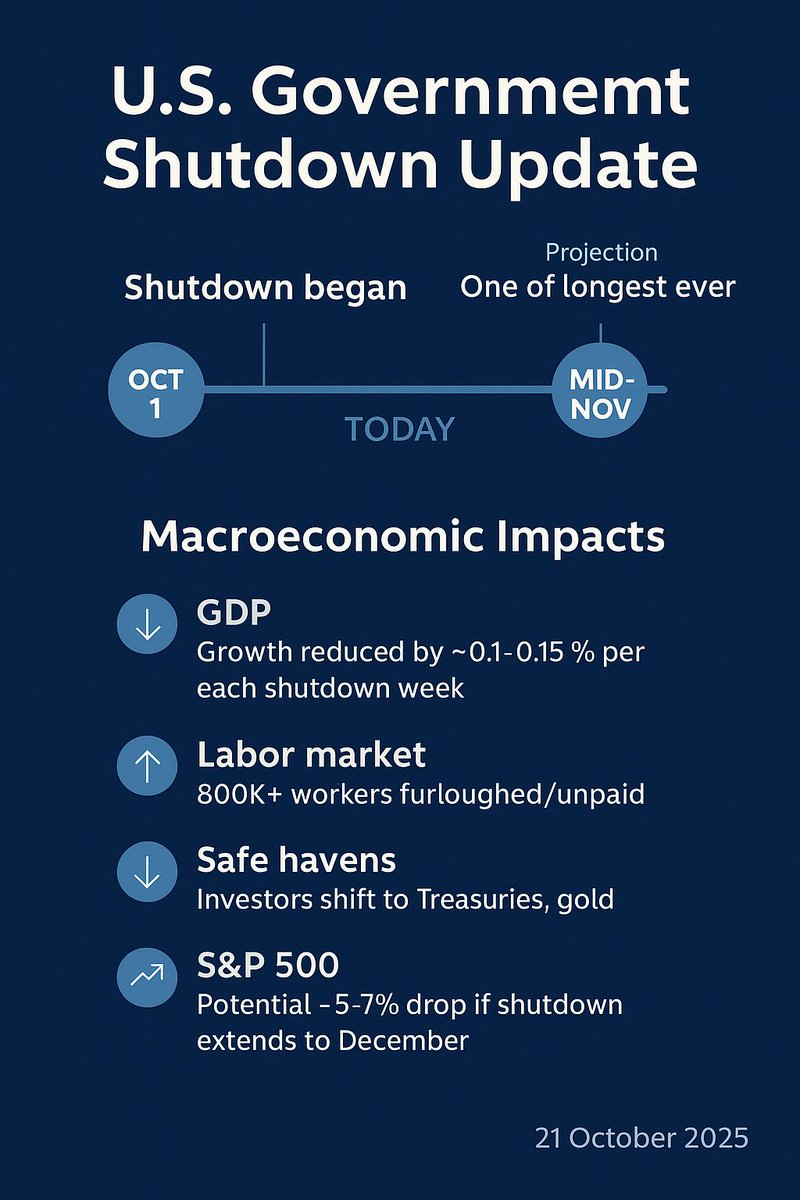 U.S. Governmemt Shutdown Update

Shutdown began

Projection
One of longest ever

OCT 1

TODAY

MID-NOV

Macroeconomic Impacts

GDP
Growth reduced by ~0.1-0.15 % per each shutdown week

Labor market
800K+ workers furloughed/unpaid

Safe havens
Investors shift to Treasuries, gold

S&P 500
Potential -5-7% drop if shutdown extends to December

21 October 2025